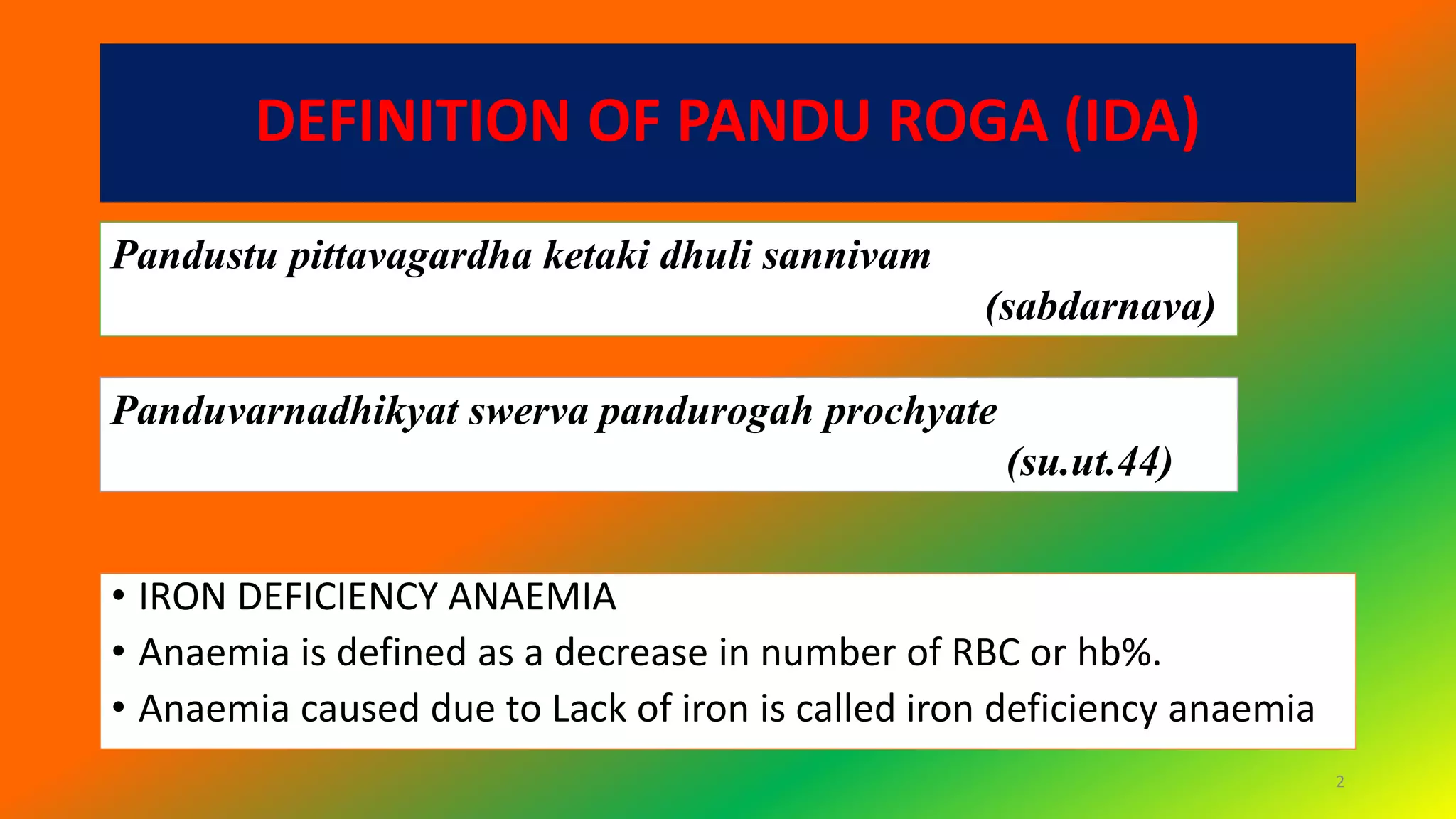 DEFINITION OF PANDU ROGA (IDA)

Pandustu pittavagardha ketaki dhuli sannivam
(sabdarnava)

Panduvarnadhikyat swerva pandurogah prochyate
(su.ut.44)

• IRON DEFICIENCY ANAEMIA
• Anaemia is defined as a decrease in number of RBC or hb%.
• Anaemia caused due to Lack of iron is called iron deficiency anaemia

2